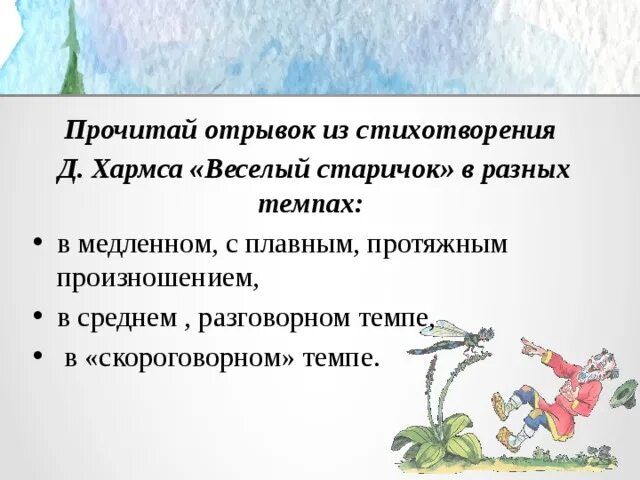 Прочитай отрывок из стихотворения Д. Хармса «Веселый старичок» в разных темпах:

• в медленном, с плавным, протяжным произношением,
• в среднем , разговорном темпе,
• в «скороговорном» темпе.